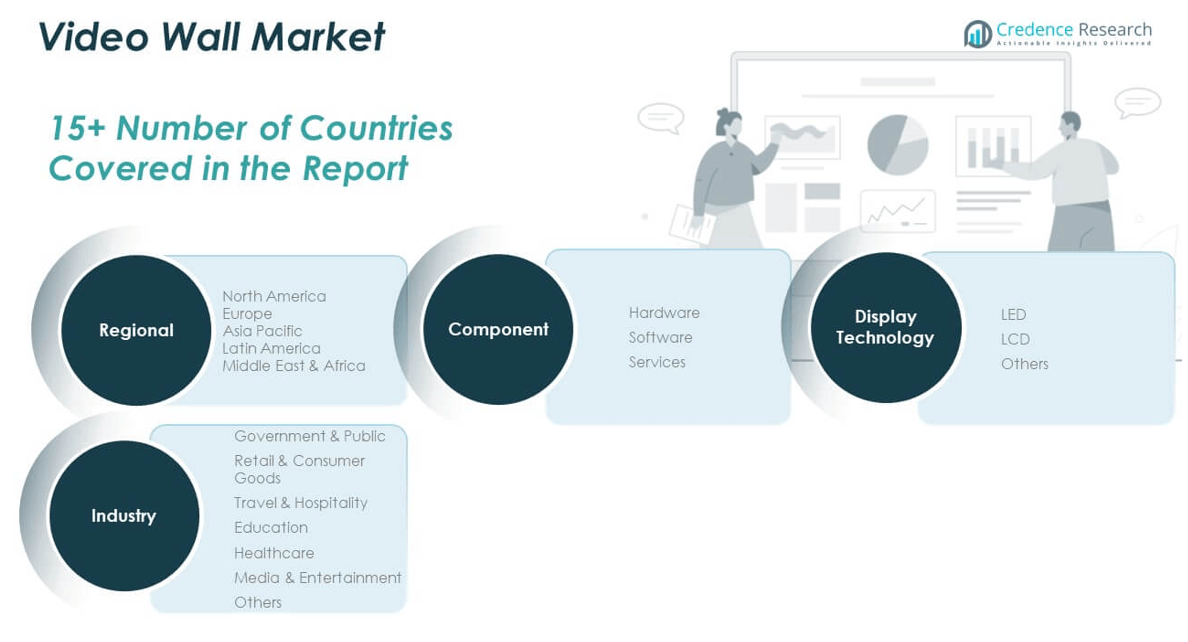 Video Wall Market

Credence Research
Actionable Insights Delivered

15+ Number of Countries Covered in the Report

Regional
North America
Europe
Asia Pacific
Latin America
Middle East & Africa

Component
Hardware
Software
Services

Display Technology
LED
LCD
Others

Industry
Government & Public
Retail & Consumer Goods
Travel & Hospitality
Education
Healthcare
Media & Entertainment
Others